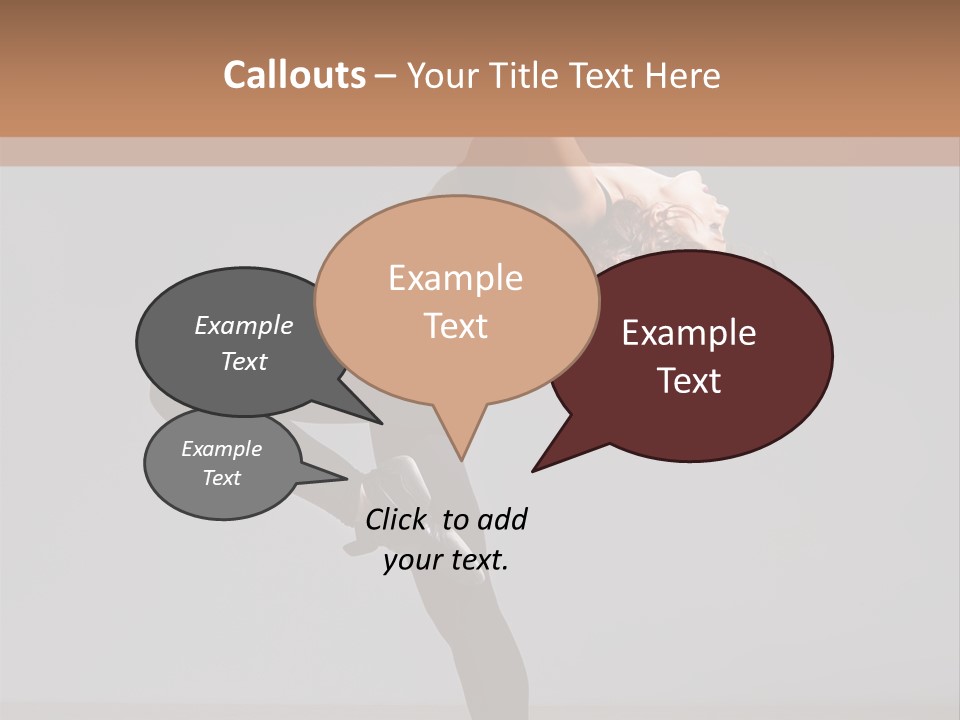 Callouts – Your Title Text Here

Example Text

Example Text

Example Text

Example Text

Click to add your text.